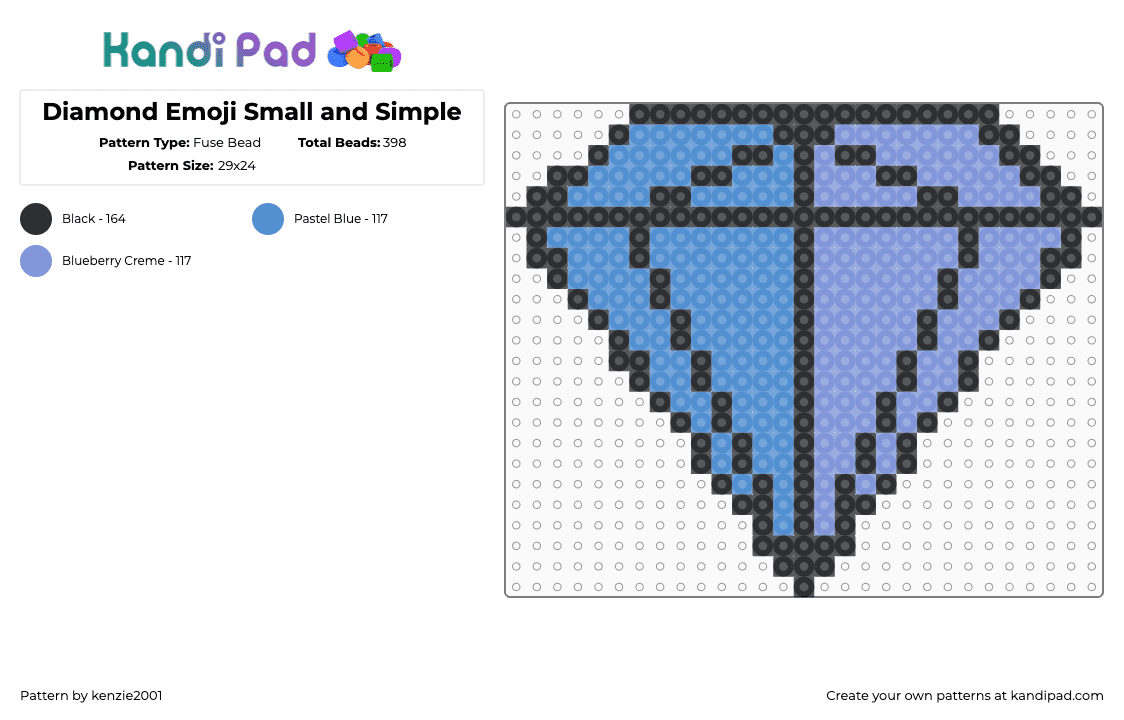 Kandi Pad

Diamond Emoji Small and Simple

Pattern Type: Fuse Bead
Total Beads: 398
Pattern Size: 29x24

Black - 164
Pastel Blue - 117
Blueberry Creme - 117

Pattern by kenzie2001

Create your own patterns at kandipad.com